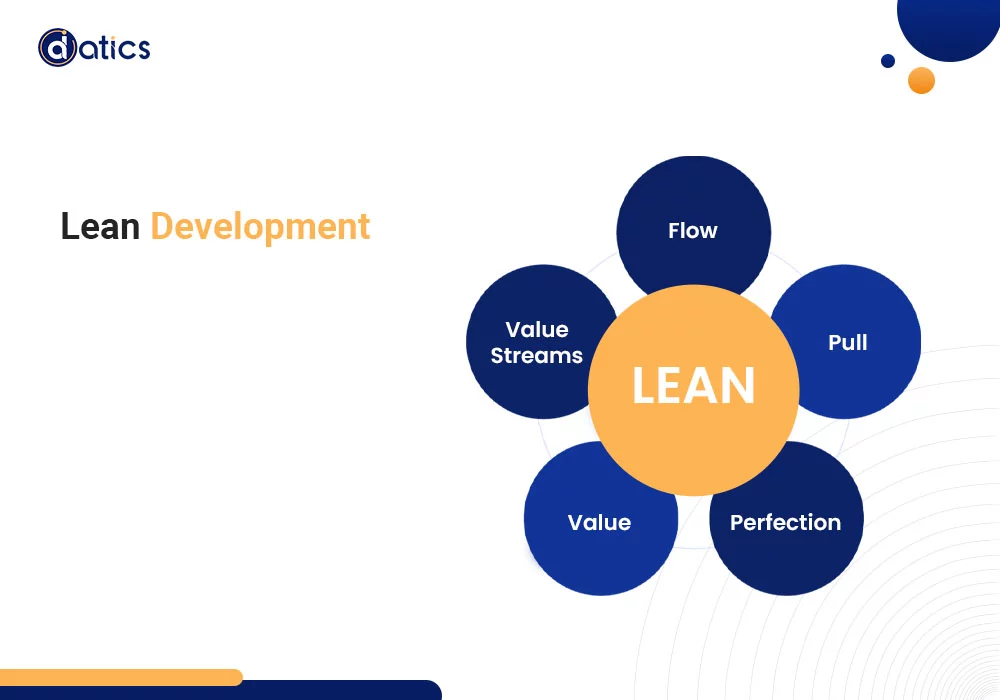 datics

Lean Development

Flow

Value Streams

Pull

LEAN

Value

Perfection